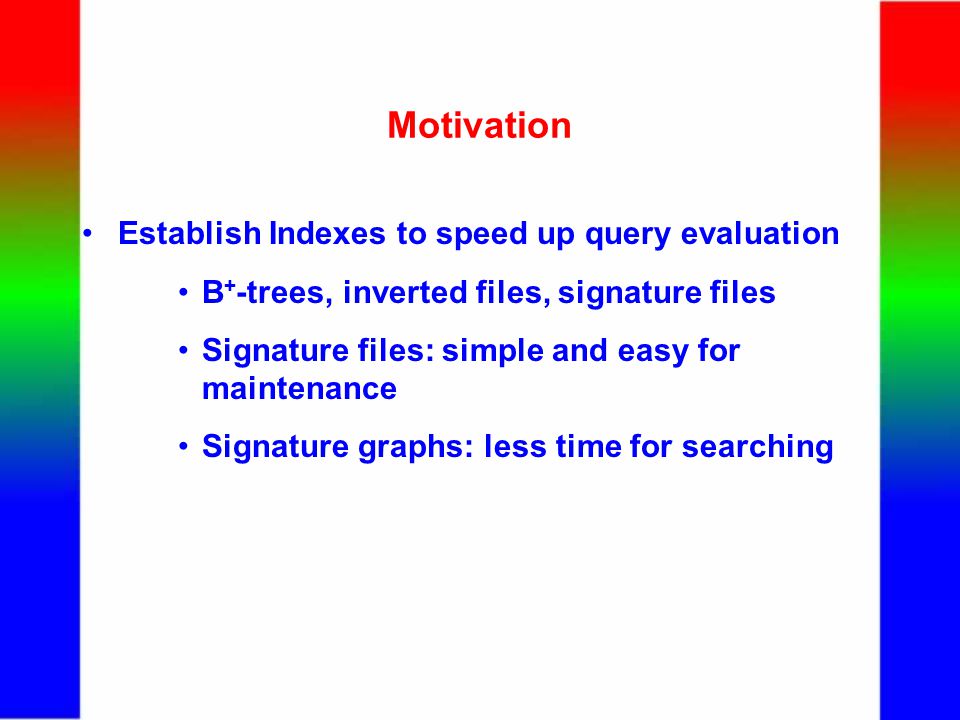 Motivation

• Establish Indexes to speed up query evaluation

• $B^+$-trees, inverted files, signature files

• Signature files: simple and easy for maintenance

• Signature graphs: less time for searching